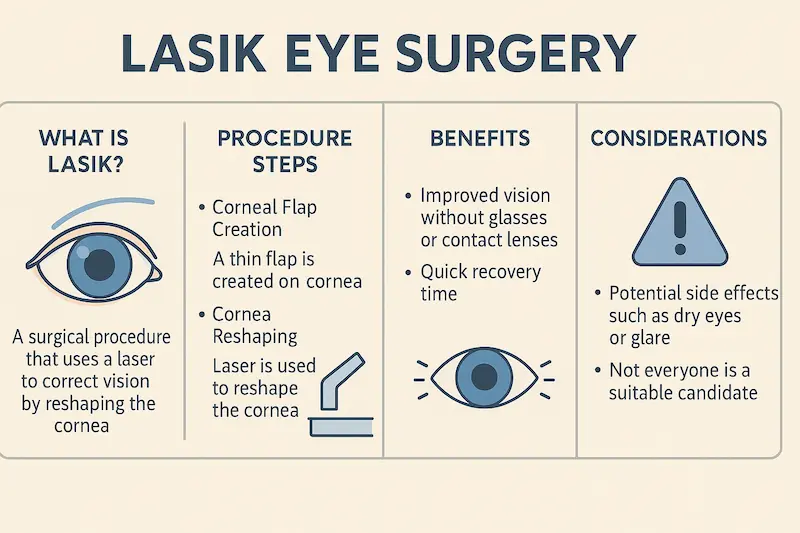 LASIK EYE SURGERY

WHAT IS LASIK?

A surgical procedure that uses a laser to correct vision by reshaping the cornea

PROCEDURE STEPS

• Corneal Flap Creation

A thin flap is created on cornea

• Cornea Reshaping

Laser is used to reshape the cornea

BENEFITS

• Improved vision without glasses or contact lenses

• Quick recovery time

CONSIDERATIONS

• Potential side effects such as dry eyes or glare

• Not everyone is a suitable candidate